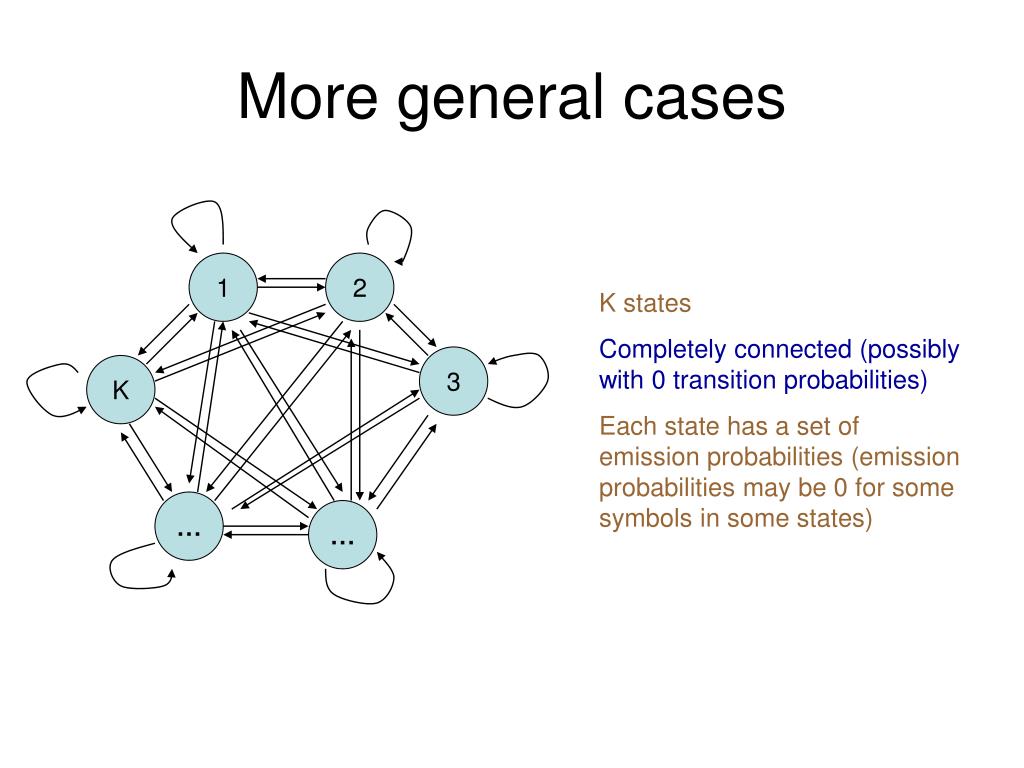 More general cases

1

2

K

3

…

…

K states

Completely connected (possibly with 0 transition probabilities)

Each state has a set of emission probabilities (emission probabilities may be 0 for some symbols in some states)